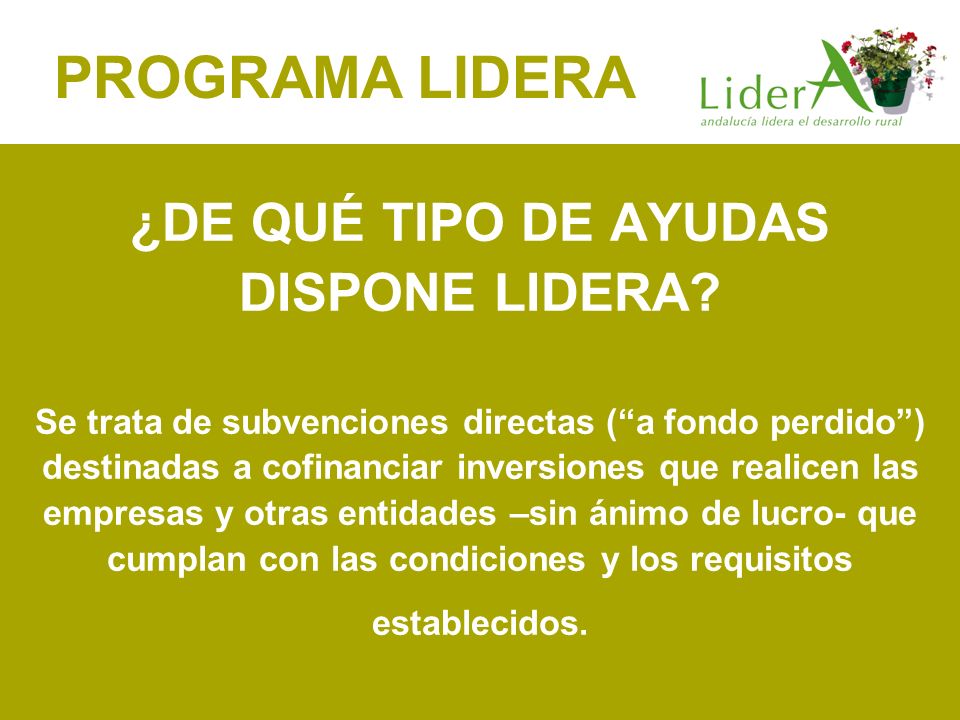 PROGRAMA LIDERA

LiderA
andalucía lidera el desarrollo rural

¿DE QUÉ TIPO DE AYUDAS DISPONE LIDERA?

Se trata de subvenciones directas (“a fondo perdido”) destinadas a cofinanciar inversiones que realicen las empresas y otras entidades –sin ánimo de lucro- que cumplan con las condiciones y los requisitos

establecidos.